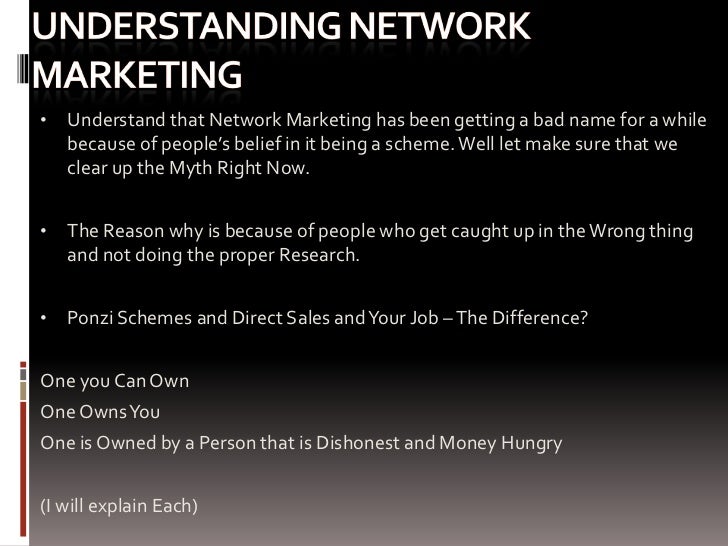 UNDERSTANDING NETWORK MARKETING

• Understand that Network Marketing has been getting a bad name for a while because of people's belief in it being a scheme. Well let make sure that we clear up the Myth Right Now.

• The Reason why is because of people who get caught up in the Wrong thing and not doing the proper Research.

• Ponzi Schemes and Direct Sales and Your Job – The Difference?

One you Can Own
One Owns You
One is Owned by a Person that is Dishonest and Money Hungry

(I will explain Each)